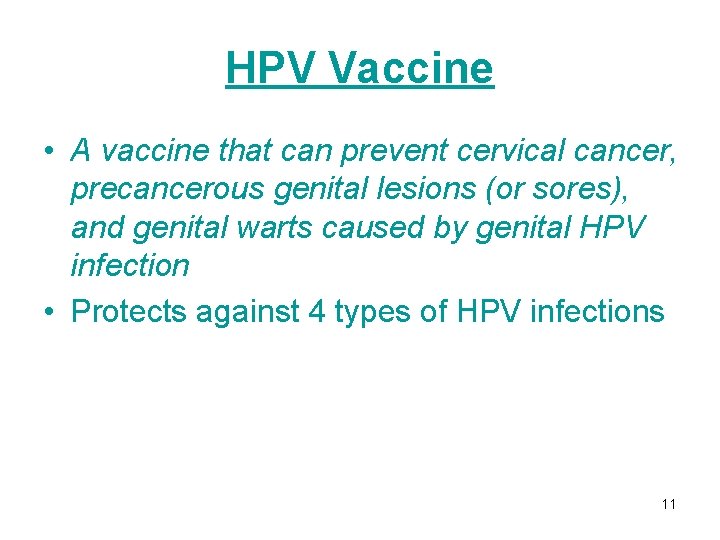 HPV Vaccine

• A vaccine that can prevent cervical cancer, precancerous genital lesions (or sores), and genital warts caused by genital HPV infection
• Protects against 4 types of HPV infections

11